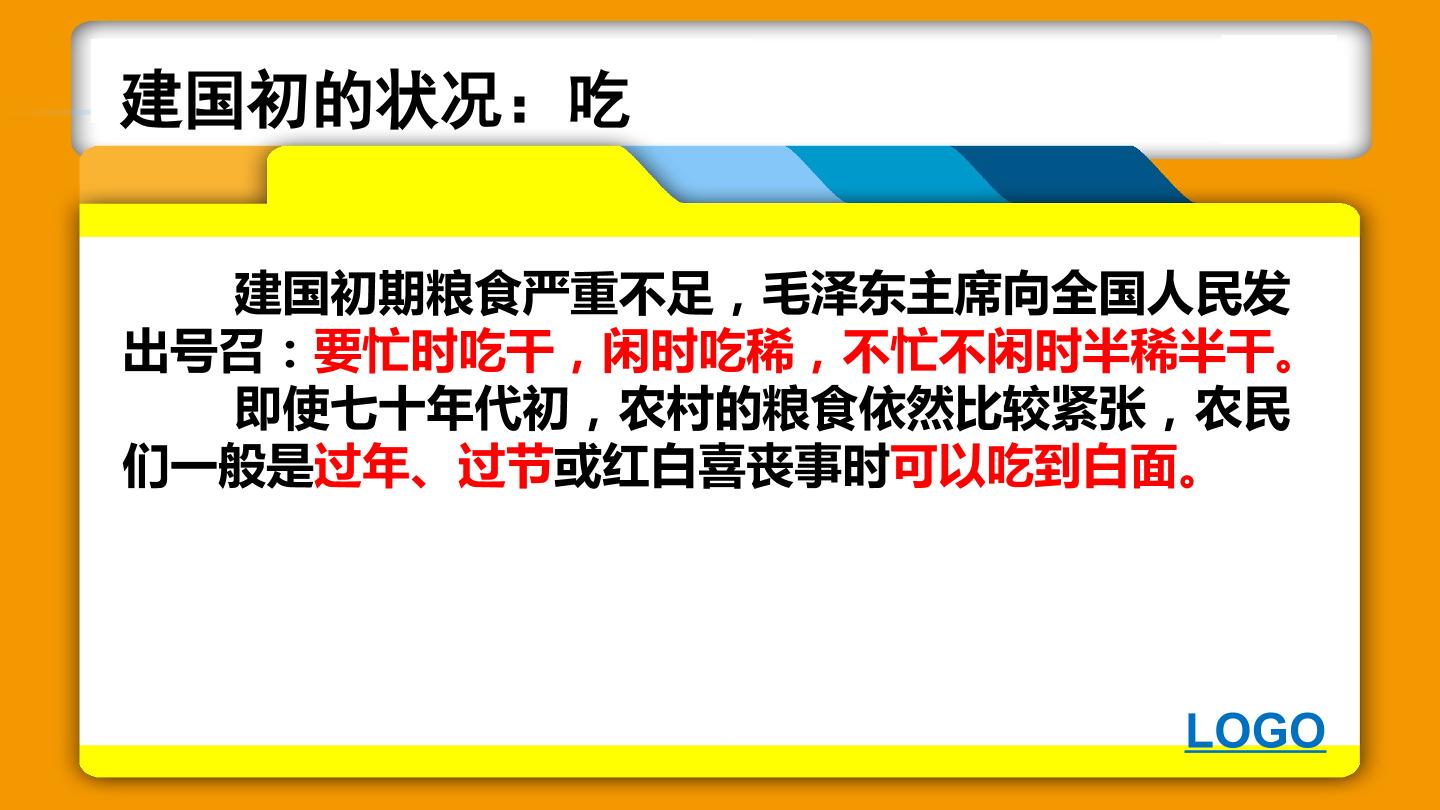 建国初的状况：吃

建国初期粮食严重不足，毛泽东主席向全国人民发出号召：要忙时吃干，闲时吃稀，不忙不闲时半稀半干。

即使七十年代初，农村的粮食依然比较紧张，农民们一般是过年、过节或红白喜丧事时可以吃到白面。

LOGO